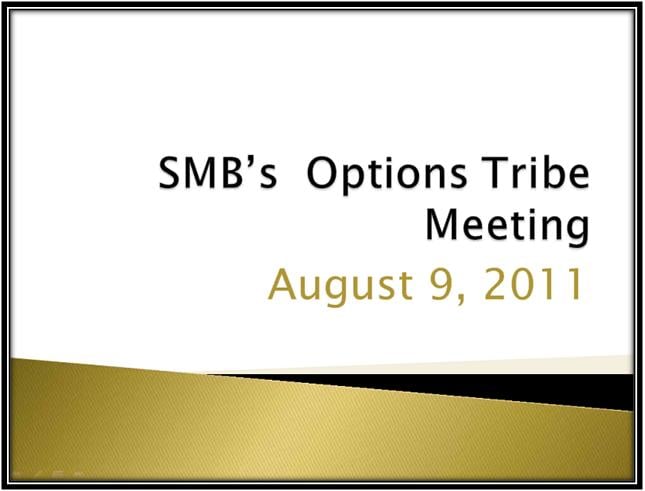 SMB's  Options Tribe Meeting

August 9, 2011